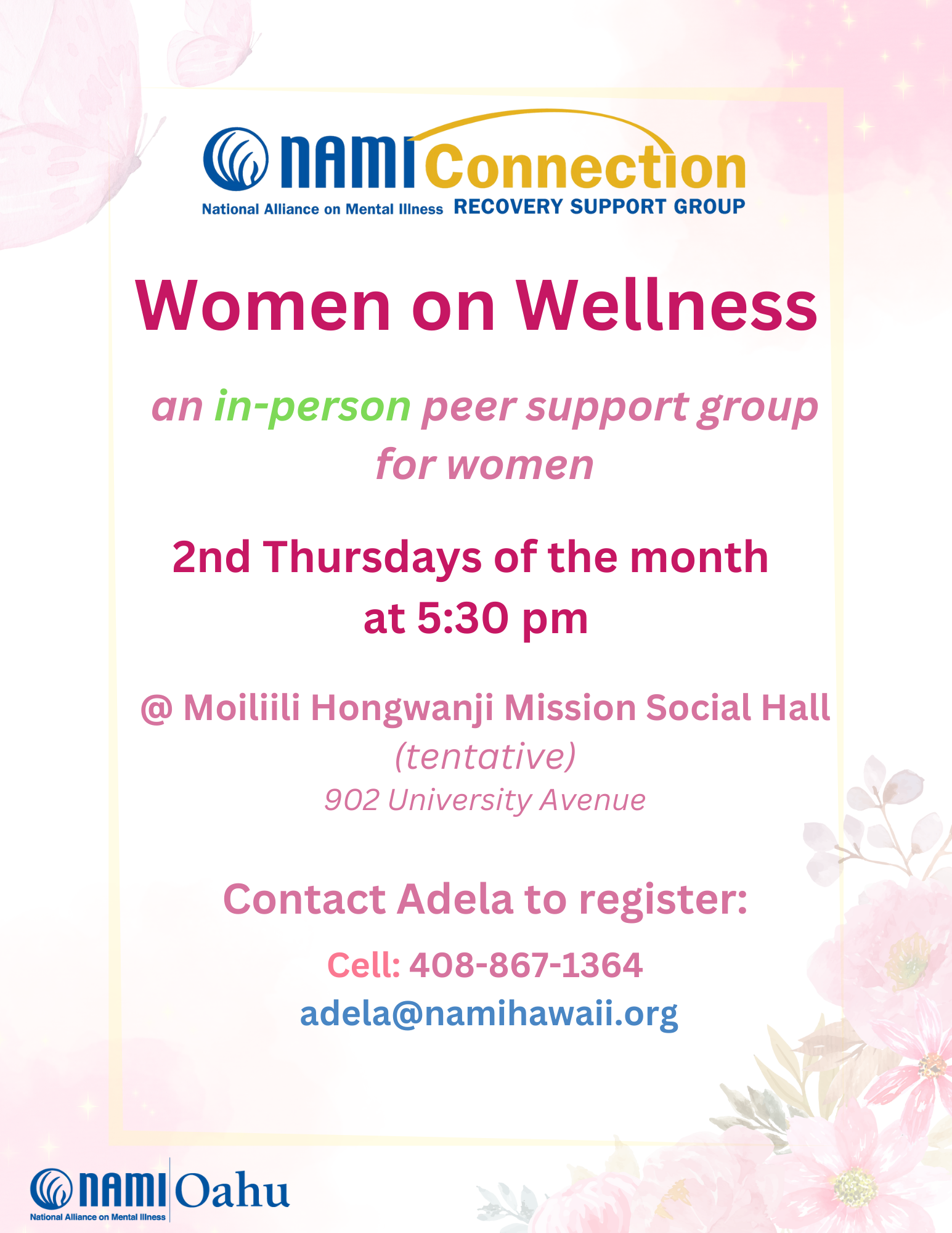 NAMI Connection
National Alliance on Mental Illness RECOVERY SUPPORT GROUP

Women on Wellness

an in-person peer support group for women

2nd Thursdays of the month at 5:30 pm

@ Moiliili Hongwanji Mission Social Hall (tentative)
902 University Avenue

Contact Adela to register:

Cell: 408-867-1364
adela@namihawaii.org

NAMI Oahu
National Alliance on Mental Illness